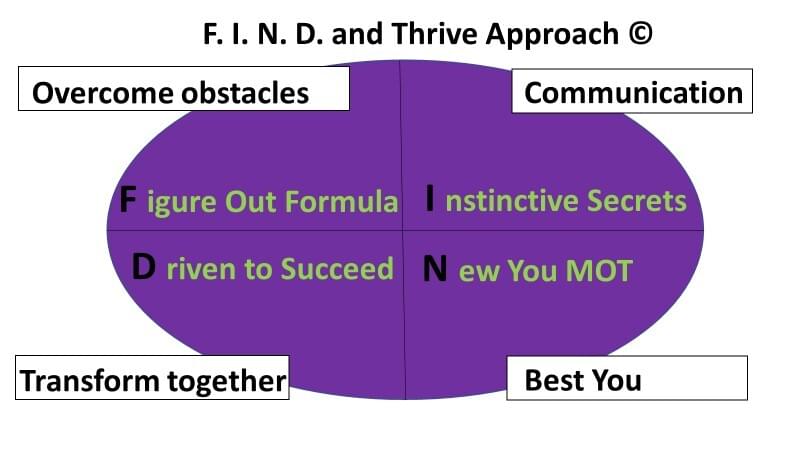 F. I. N. D. and Thrive Approach ©

Overcome obstacles

Communication

F igure Out Formula

I nstinctive Secrets

D riven to Succeed

N ew You MOT

Transform together

Best You